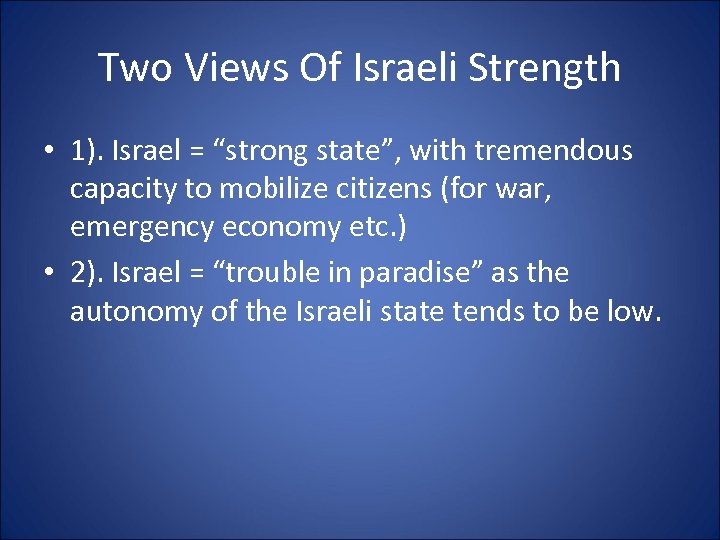 Two Views Of Israeli Strength

• 1). Israel = “strong state”, with tremendous capacity to mobilize citizens (for war, emergency economy etc.)

• 2). Israel = “trouble in paradise” as the autonomy of the Israeli state tends to be low.